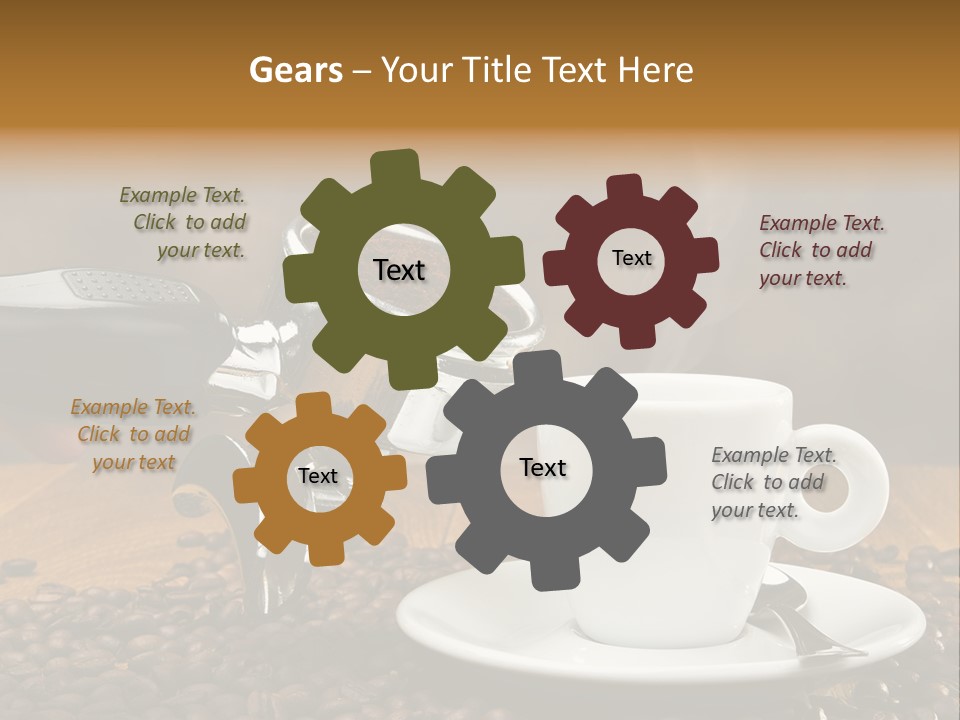 Gears – Your Title Text Here

Example Text. Click to add your text.

Text

Text

Example Text. Click to add your text.

Example Text. Click to add your text

Text

Text

Example Text. Click to add your text.